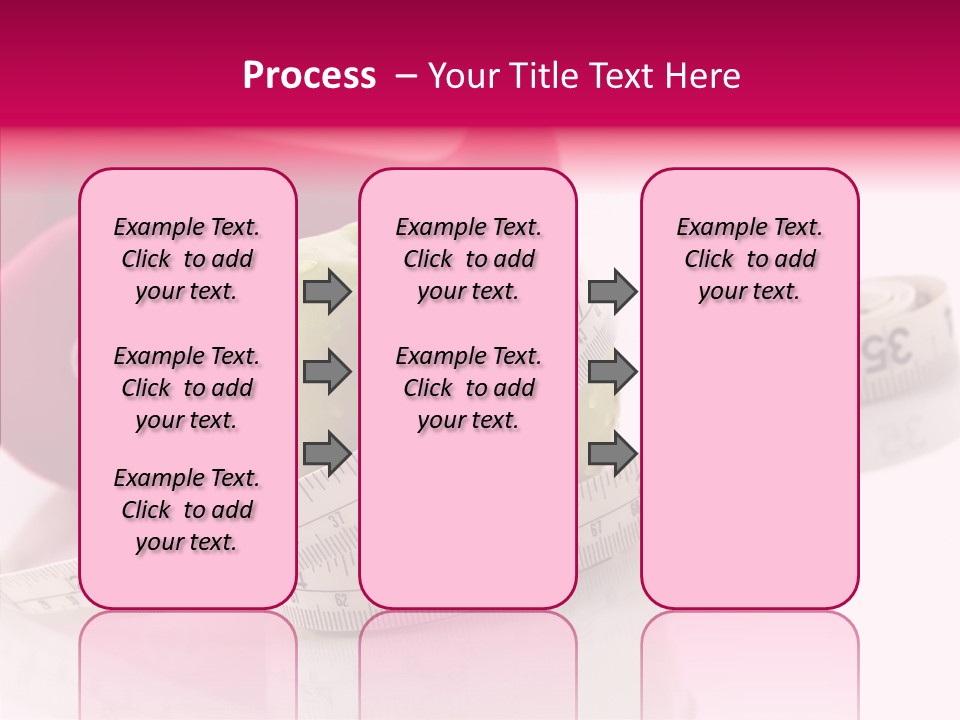 Process – Your Title Text Here

Example Text. Click to add your text.

Example Text. Click to add your text.

Example Text. Click to add your text.

Example Text. Click to add your text.

Example Text. Click to add your text.

Example Text. Click to add your text.